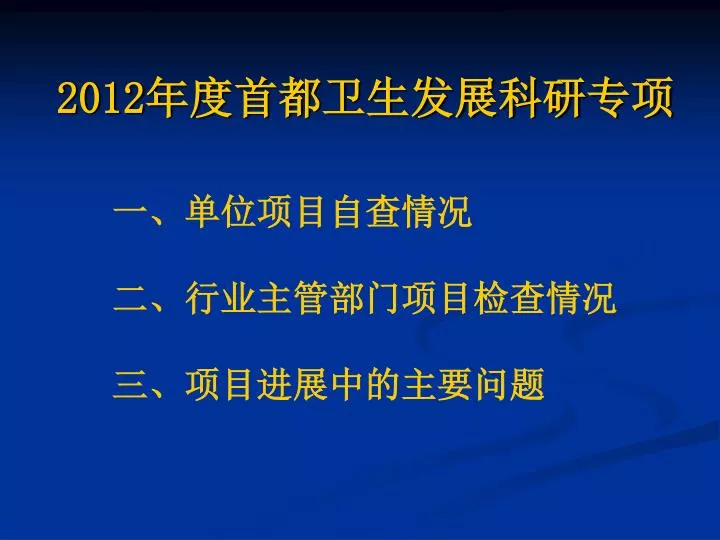 2012年度首都卫生发展科研专项

一、单位项目自查情况

二、行业主管部门项目检查情况

三、项目进展中的主要问题